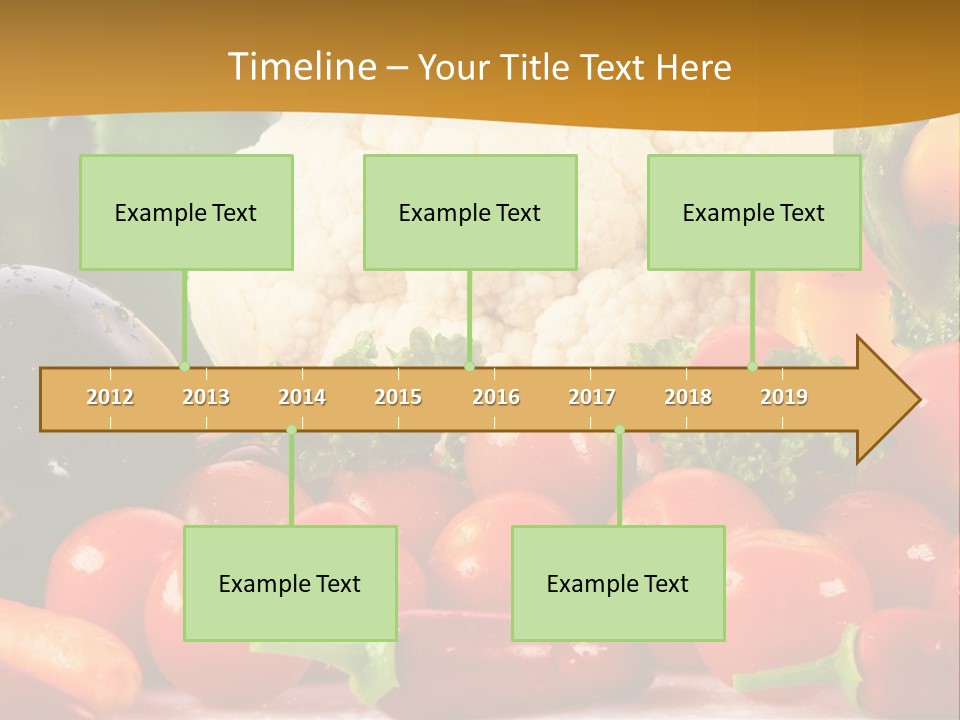 Timeline – Your Title Text Here

Example Text

Example Text

Example Text

2012 2013 2014 2015 2016 2017 2018 2019

Example Text

Example Text